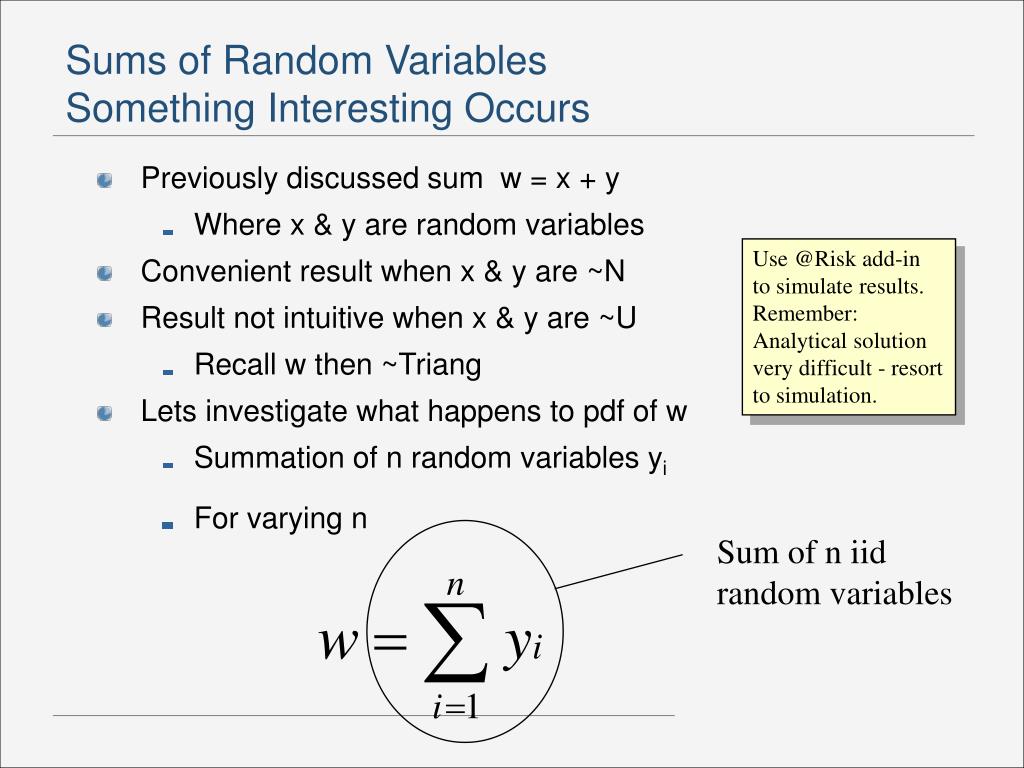 Sums of Random Variables
Something Interesting Occurs

Previously discussed sum w = x + y

Where x & y are random variables

Convenient result when x & y are ~N

Result not intuitive when x & y are ~U

Recall w then ~Triang

Lets investigate what happens to pdf of w

Summation of n random variables $y_i$

For varying n

Use @Risk add-in to simulate results. Remember: Analytical solution very difficult - resort to simulation.

$w = \sum_{i=1}^{n} y_i$

Sum of n iid random variables